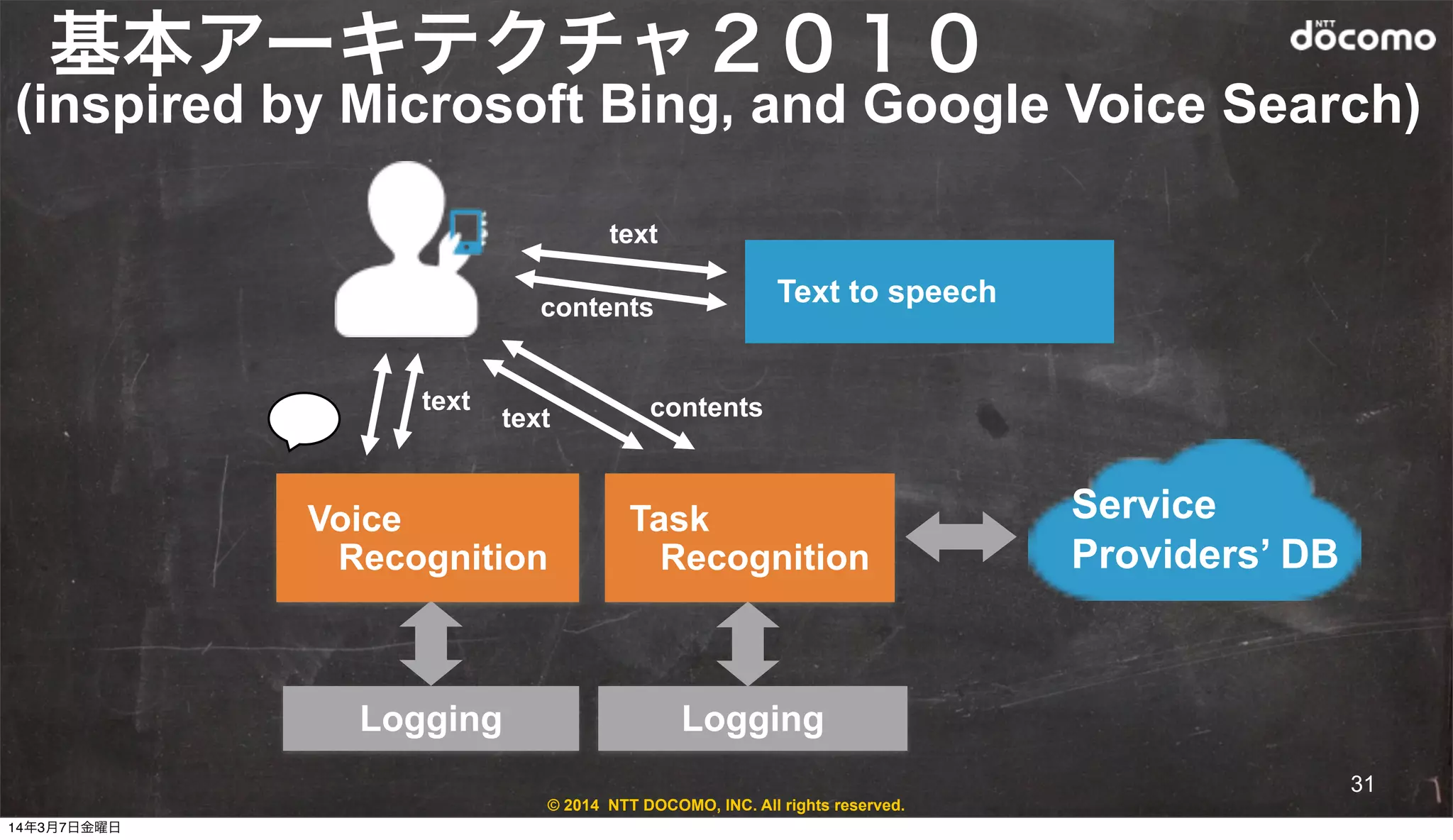 基本アーキテクチャ２０１０
(inspired by Microsoft Bing, and Google Voice Search)

NTT docomo

text

contents

Text to speech

text

text

contents

Voice Recognition

Task Recognition

Service Providers' DB

Logging

Logging

31

© 2014 NTT DOCOMO, INC. All rights reserved.

14年3月7日金曜日